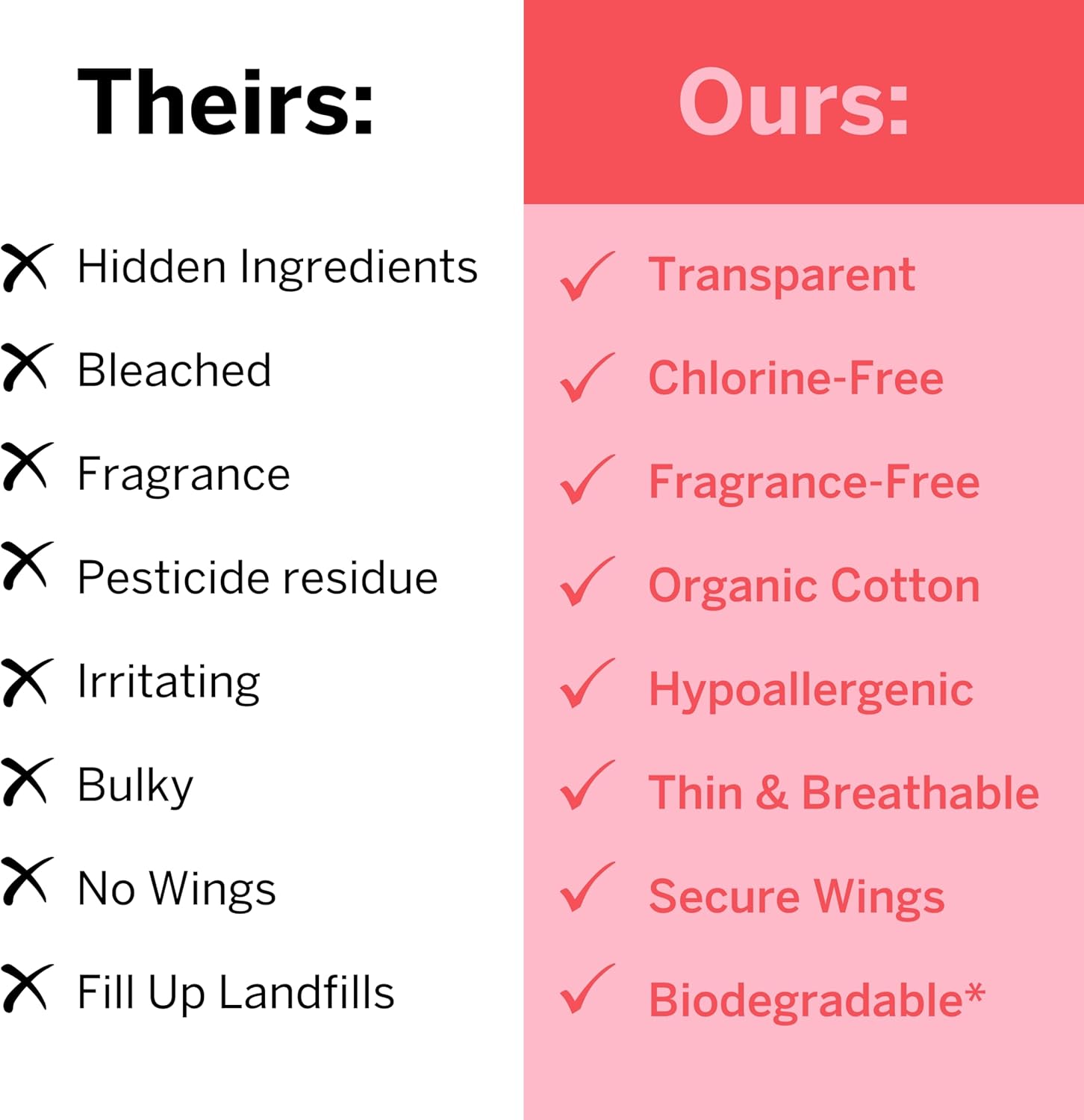 Theirs:

Hidden Ingredients
Bleached
Fragrance
Pesticide residue
Irritating
Bulky
No Wings
Fill Up Landfills

Ours:

Transparent
Chlorine-Free
Fragrance-Free
Organic Cotton
Hypoallergenic
Thin & Breathable
Secure Wings
Biodegradable*